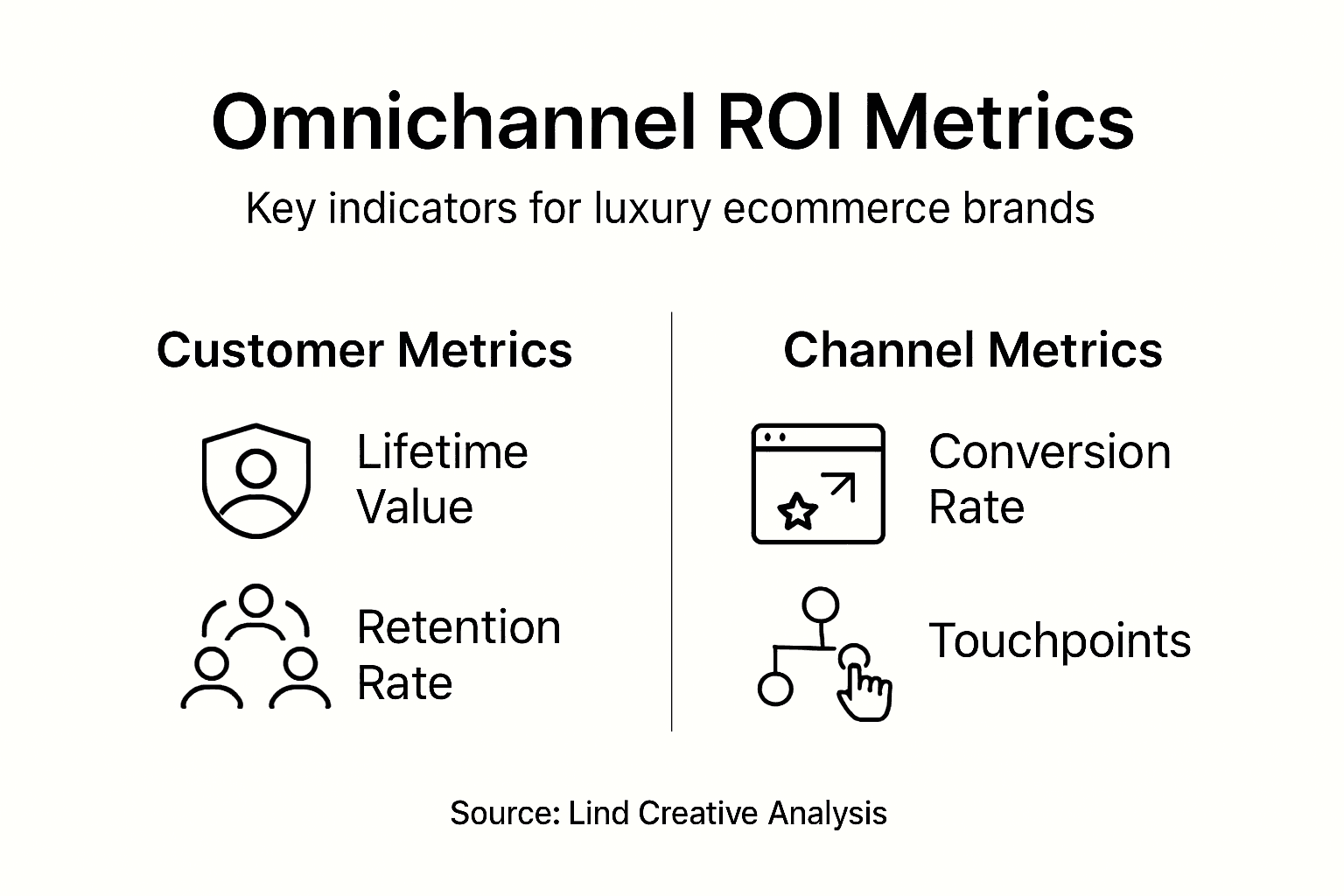 Omnichannel ROI Metrics

Key indicators for luxury ecommerce brands

Customer Metrics

Lifetime Value

Retention Rate

Channel Metrics

Conversion Rate

Touchpoints

Source: Lind Creative Analysis